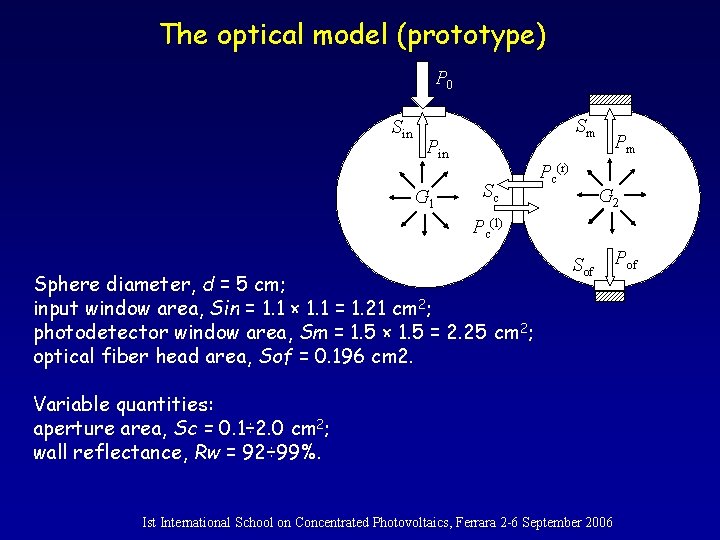 The optical model (prototype)

$P_0$

$S_{in}$

$P_{in}$

$G_1$

$S_c$

$P_c^{(r)}$

$P_c^{(l)}$

$S_m$

$P_m$

$G_2$

$S_{of}$

$P_{of}$

Sphere diameter, $d$ = 5 cm;
input window area, $Sin$ = 1.1 × 1.1 = 1.21 cm$^2$;
photodetector window area, $Sm$ = 1.5 × 1.5 = 2.25 cm$^2$;
optical fiber head area, $Sof$ = 0.196 cm2.

Variable quantities:
aperture area, $Sc$ = 0.1÷2.0 cm$^2$;
wall reflectance, $Rw$ = 92÷99%.

Ist International School on Concentrated Photovoltaics, Ferrara 2-6 September 2006